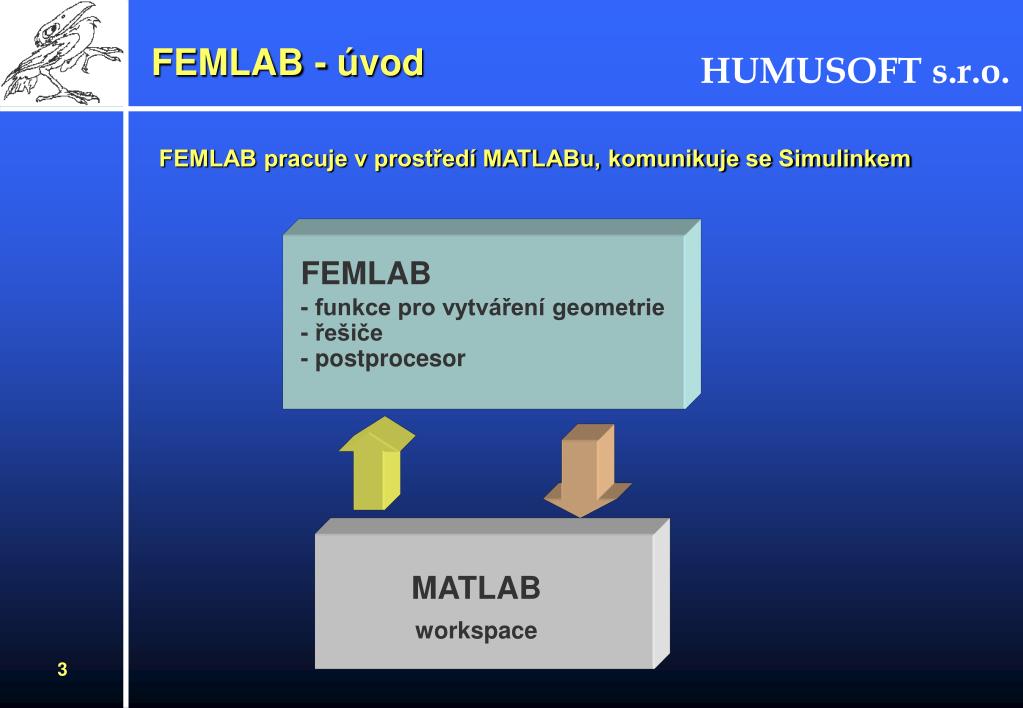 FEMLAB - úvod

HUMUSOFT s.r.o.

FEMLAB pracuje v prostředí MATLABu, komunikuje se Simulinkem

FEMLAB
- funkce pro vytváření geometrie
- řešiče
- postprocesor

MATLAB
workspace

3